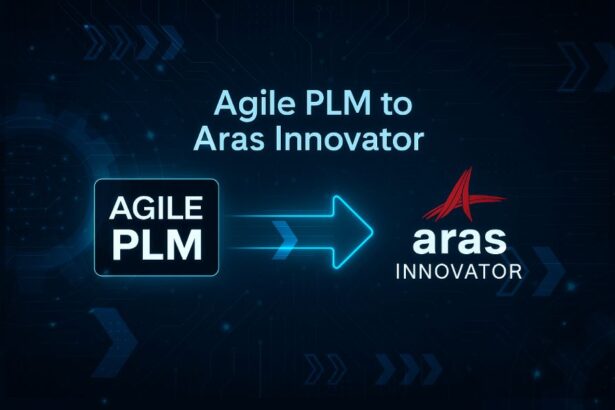 Agile PLM to Aras Innovator

AGILE PLM

aras
INNOVATOR